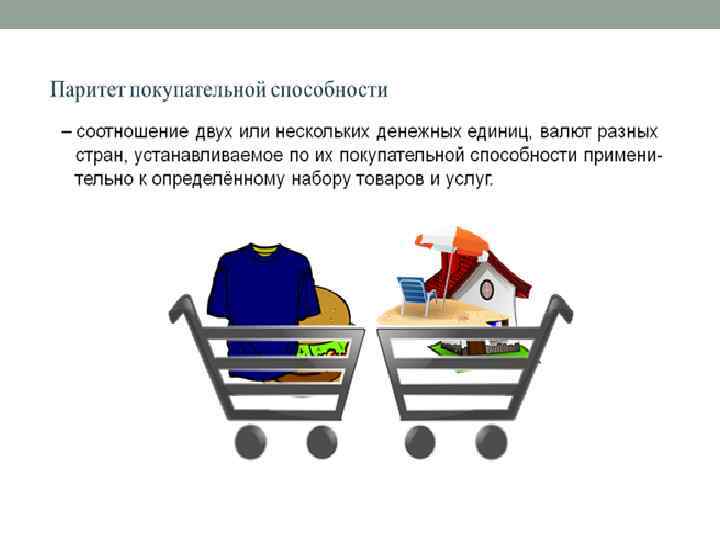 Паритет покупательной способности

– соотношение двух или нескольких денежных единиц, валют разных стран, устанавливаемое по их покупательной способности применительно к определённому набору товаров и услуг.